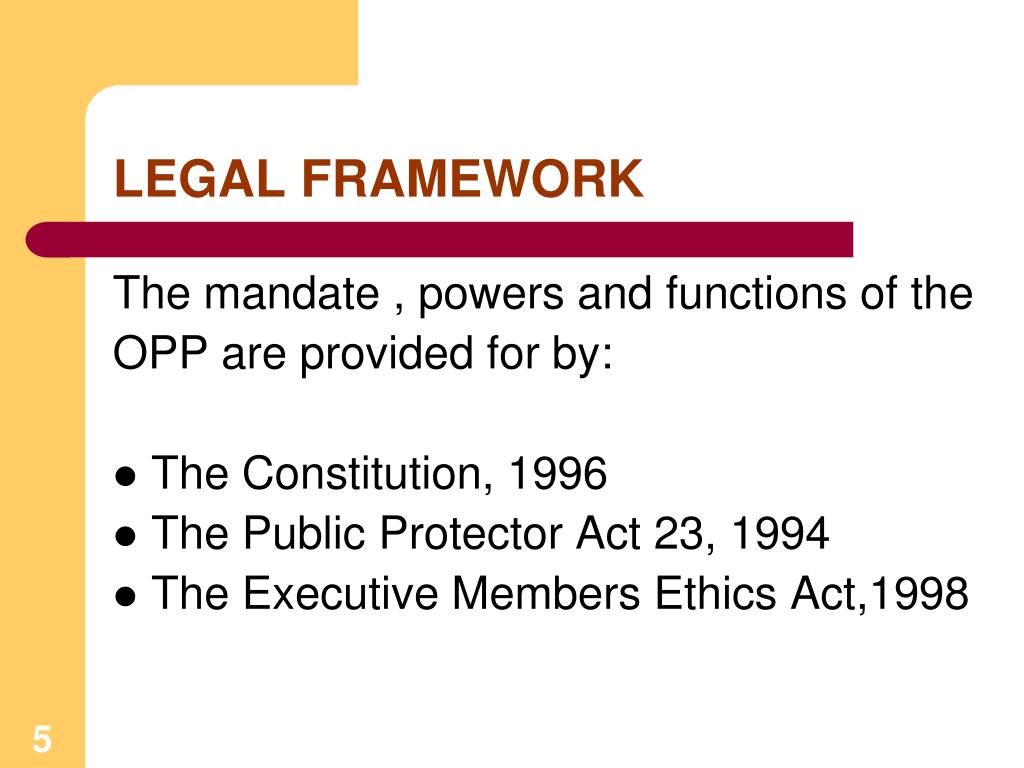 LEGAL FRAMEWORK

The mandate , powers and functions of the OPP are provided for by:

● The Constitution, 1996
● The Public Protector Act 23, 1994
● The Executive Members Ethics Act,1998

5